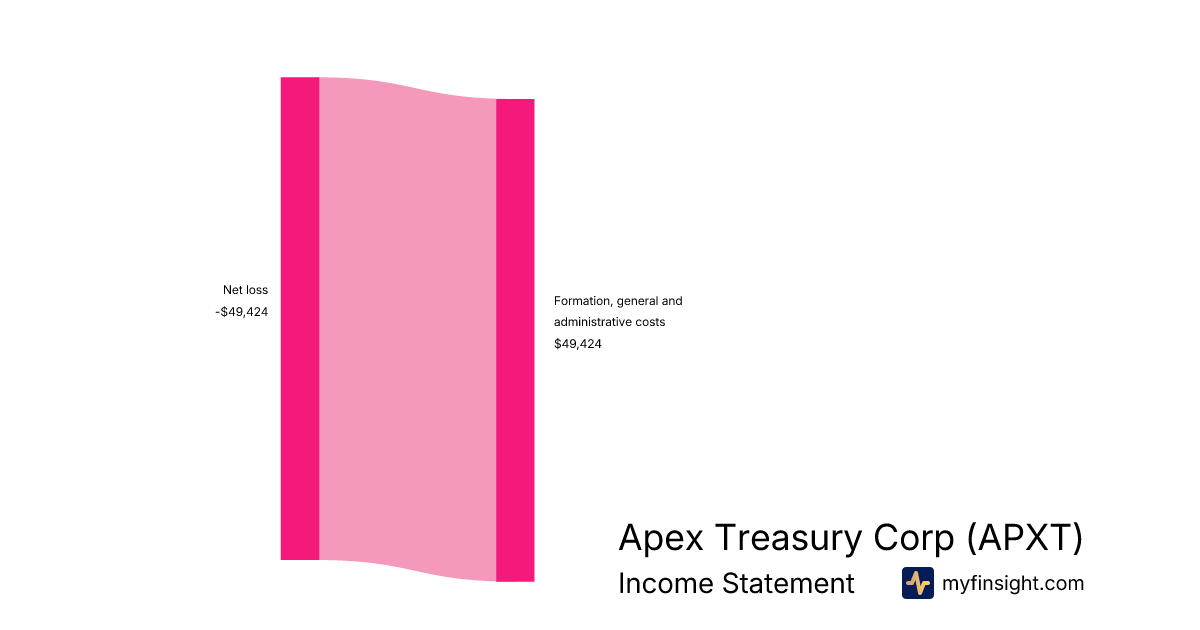 Net loss
-$49,424

Formation, general and administrative costs
$49,424

Apex Treasury Corp (APXT)
Income Statement

myfinsight.com